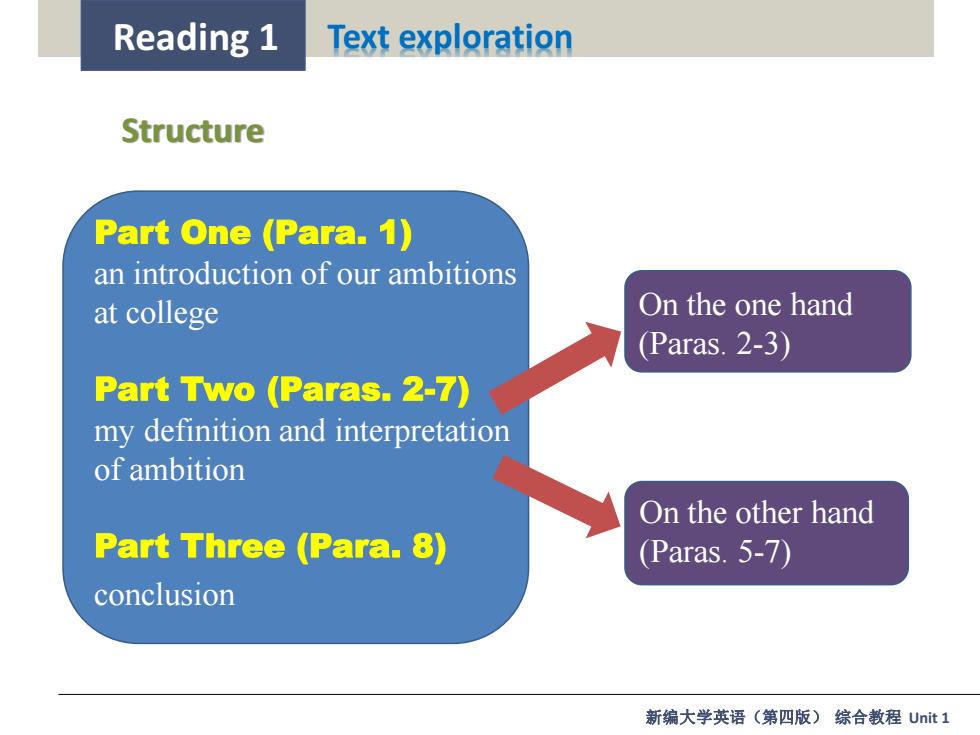 Reading 1

Text exploration

Structure

Part One (Para. 1)
an introduction of our ambitions at college

Part Two (Paras. 2-7)
my definition and interpretation of ambition

Part Three (Para. 8)
conclusion

On the one hand (Paras. 2-3)

On the other hand (Paras. 5-7)

新编大学英语（第四版） 综合教程 Unit 1